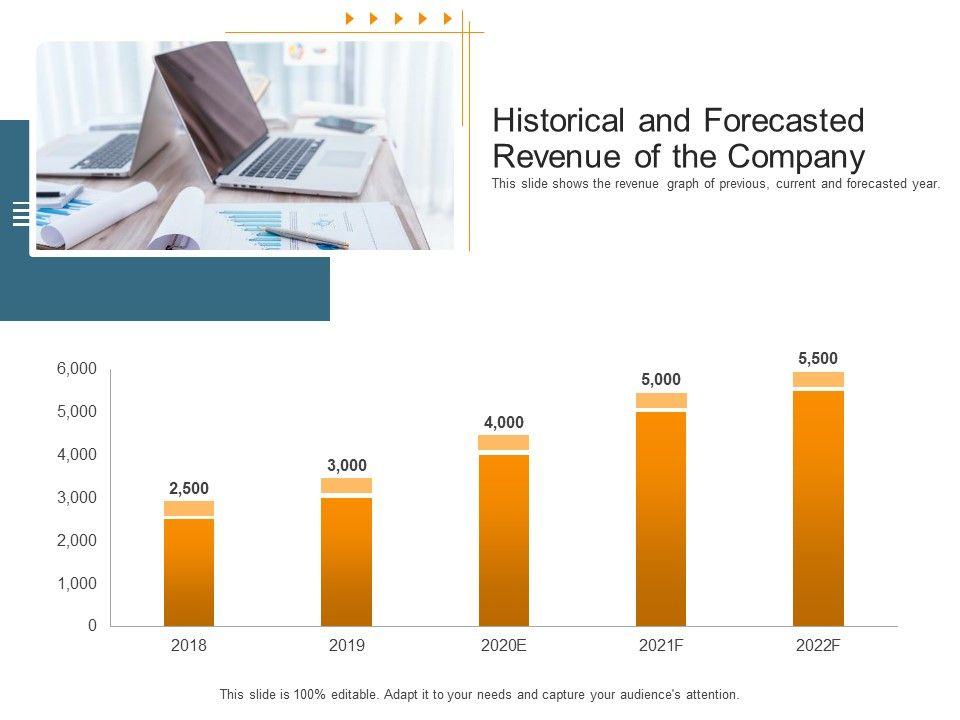 Historical and Forecasted Revenue of the Company

This slide shows the revenue graph of previous, current and forecasted year.

6,000
5,000
4,000
3,000
2,000
1,000
0

2,500
3,000
4,000
5,000
5,500

2018
2019
2020E
2021F
2022F

This slide is 100% editable. Adapt it to your needs and capture your audience's attention.